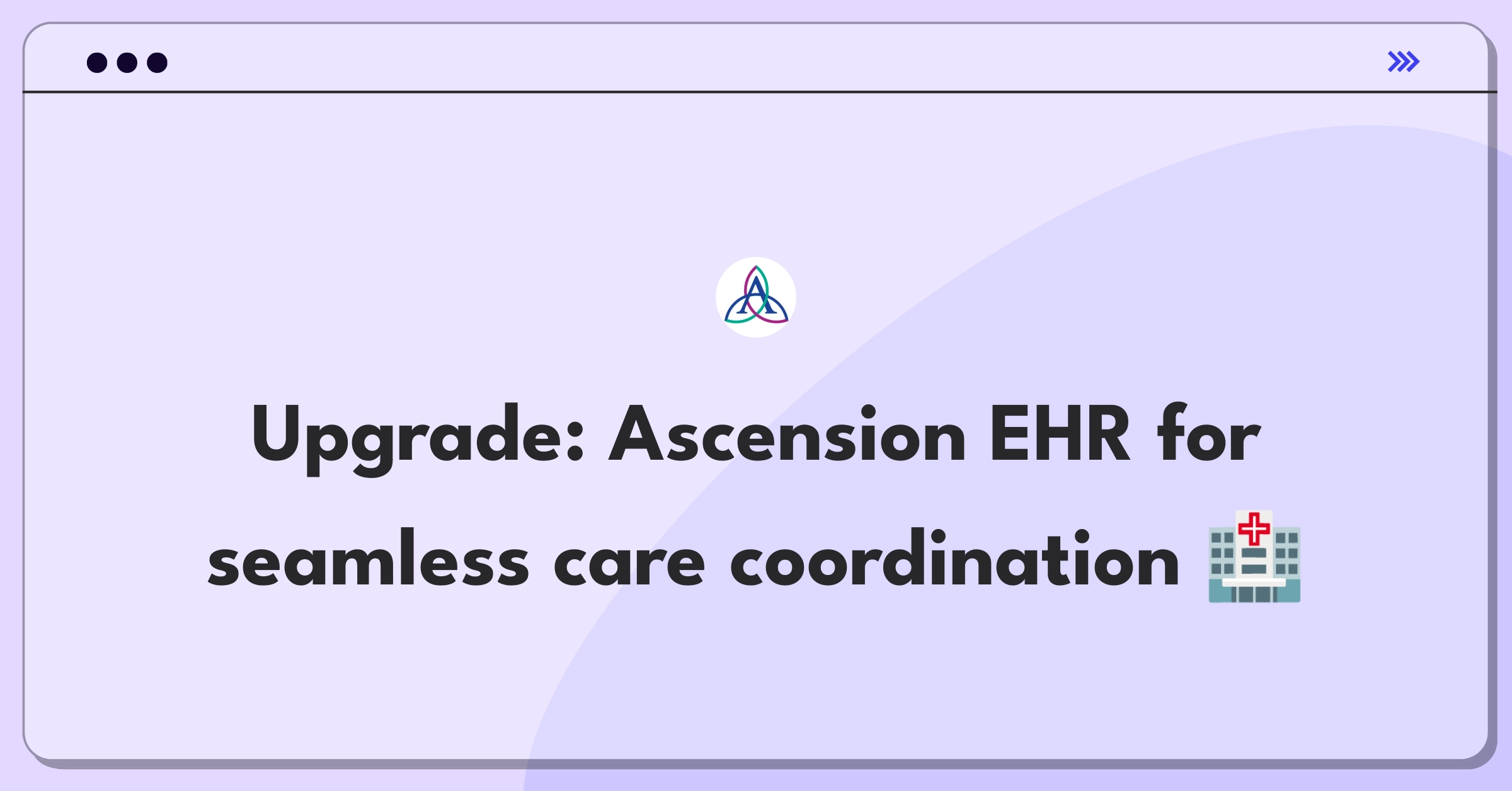 Upgrade: Ascension EHR for seamless care coordination 🏥